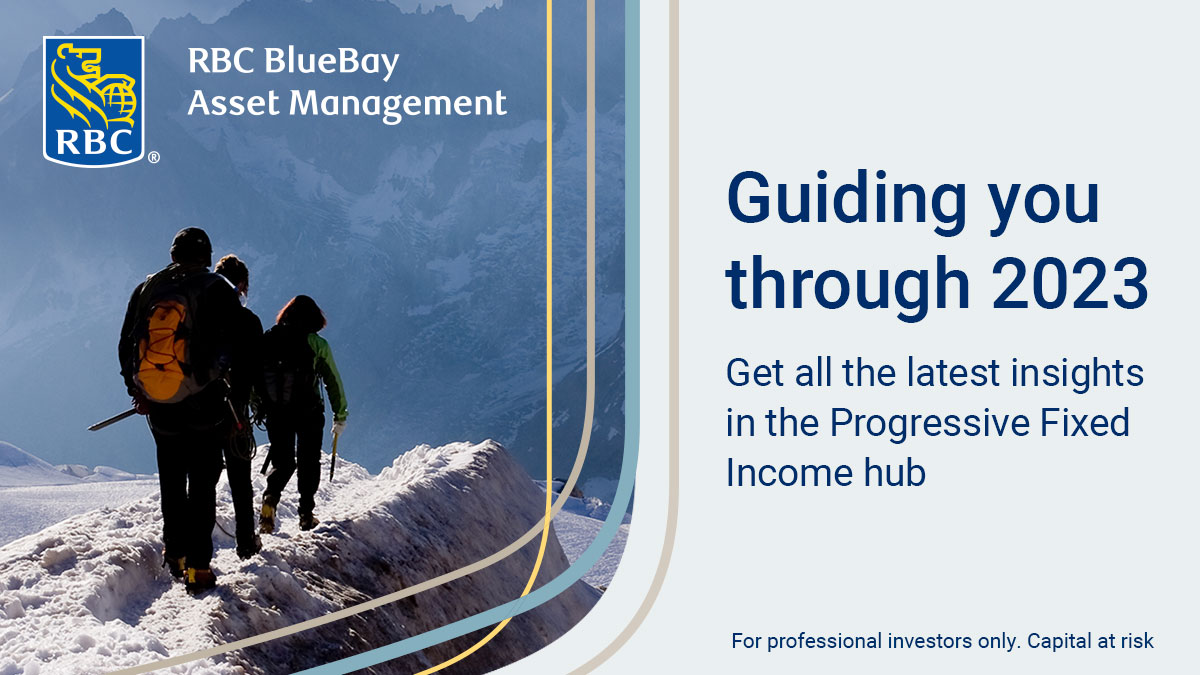 RBC®

RBC BlueBay Asset Management

Guiding you through 2023

Get all the latest insights in the Progressive Fixed Income hub

For professional investors only. Capital at risk